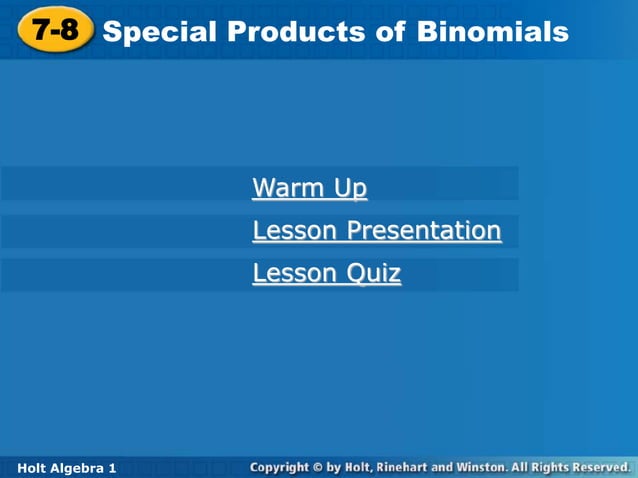 7-8 Special Products of Binomials

Warm Up

Lesson Presentation

Lesson Quiz

Holt Algebra 1

Copyright © by Holt, Rinehart and Winston. All Rights Reserved.